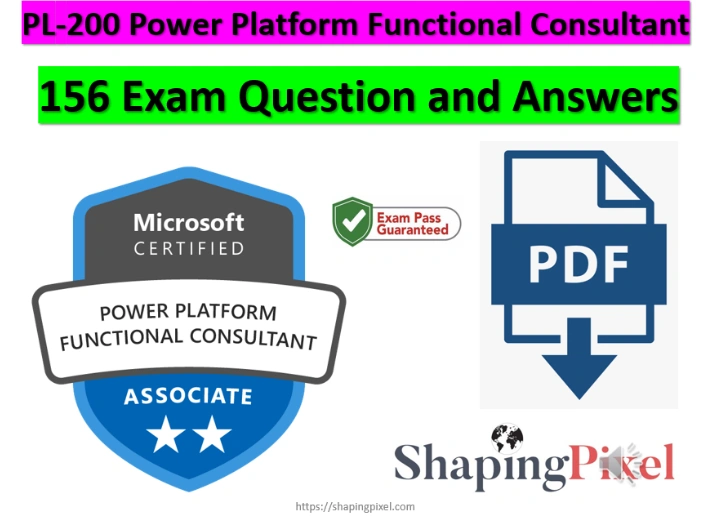 PL-200 Power Platform Functional Consultant

156 Exam Question and Answers

Microsoft
CERTIFIED

POWER PLATFORM
FUNCTIONAL CONSULTANT

ASSOCIATE

Exam Pass
Guaranteed

PDF

ShapingPixel

https://shapingpixel.com